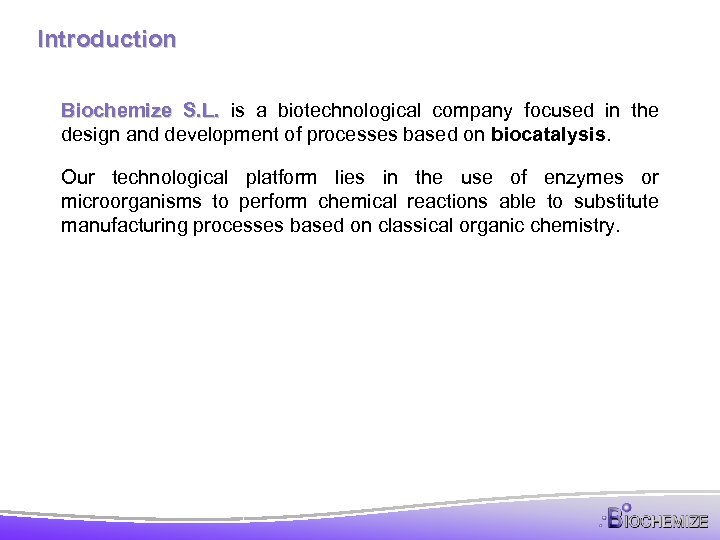 Introduction

Biochemize S.L. is a biotechnological company focused in the design and development of processes based on biocatalysis.

Our technological platform lies in the use of enzymes or microorganisms to perform chemical reactions able to substitute manufacturing processes based on classical organic chemistry.

BIOCHEMIZE